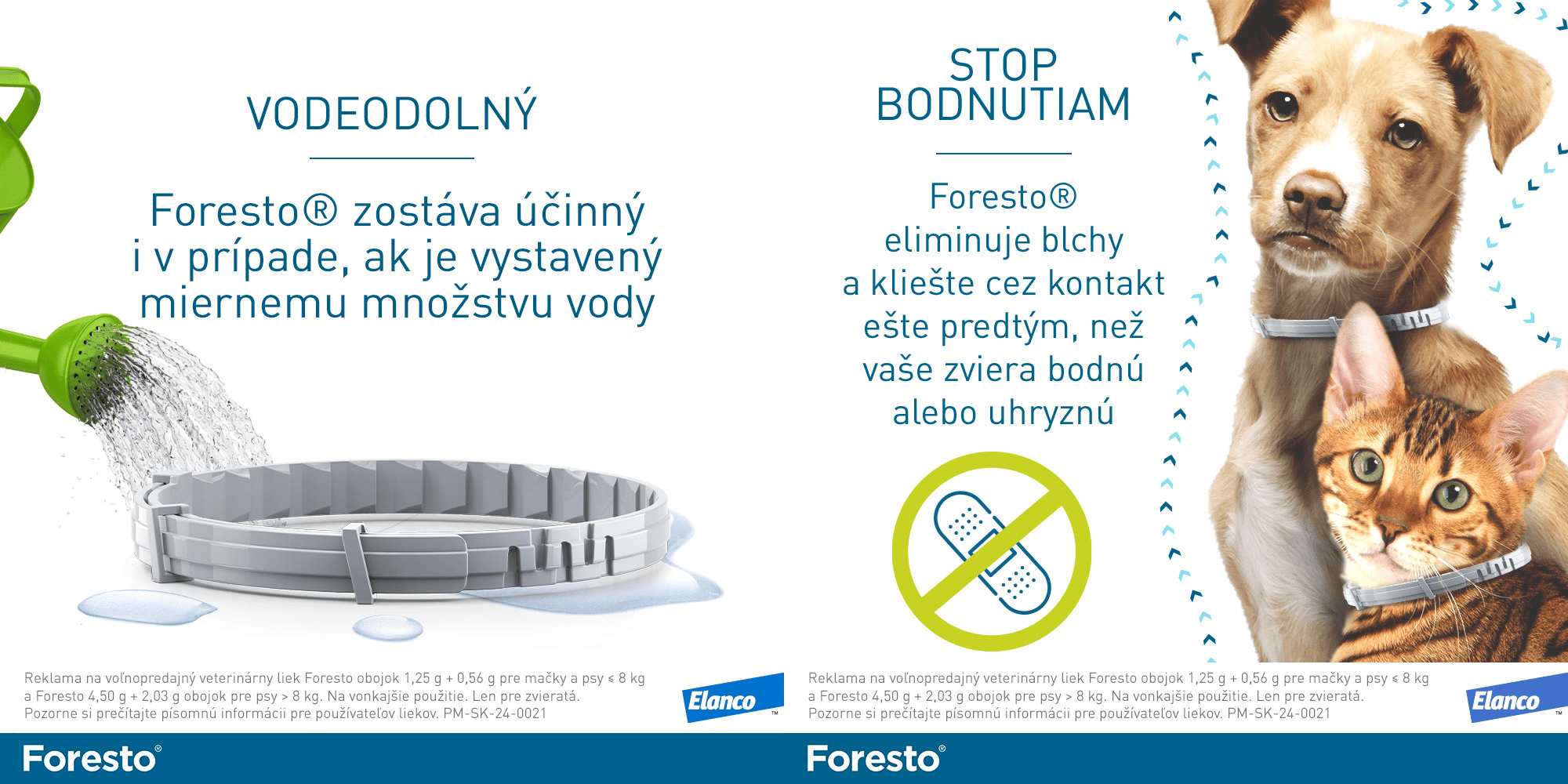 VODEODOLNÝ

Foresto® zostáva účinný i v prípade, ak je vystavený miernemu množstvu vody

Reklama na voľnopredajný veterinárny liek Foresto obojok 1,25 g + 0,56 g pre mačky a psy ≤ 8 kg a Foresto 4,50 g + 2,03 g obojok pre psy > 8 kg. Na vonkajšie použitie. Len pre zvieratá. Pozorne si prečítajte písomnú informácii pre používateľov liekov. PM-SK-24-0021

Elanco™

Foresto®

STOP BODNUTIAM

Foresto® eliminuje blchy a kliešte cez kontakt ešte predtým, než vaše zviera bodnú alebo uhryznú

Reklama na voľnopredajný veterinárny liek Foresto obojok 1,25 g + 0,56 g pre mačky a psy ≤ 8 kg a Foresto 4,50 g + 2,03 g obojok pre psy > 8 kg. Na vonkajšie použitie. Len pre zvieratá. Pozorne si prečítajte písomnú informácii pre používateľov liekov. PM-SK-24-0021

Elanco™

Foresto®